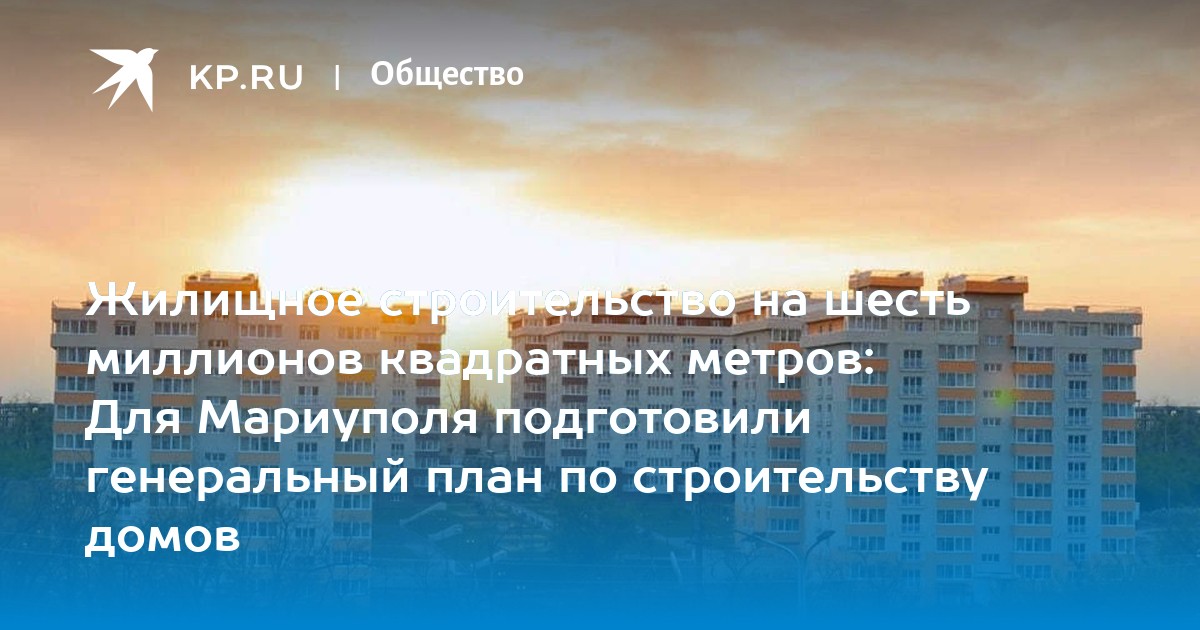 KP.RU | Общество

Жилищное строительство на шесть миллионов квадратных метров: Для Мариуполя подготовили генеральный план по строительству домов